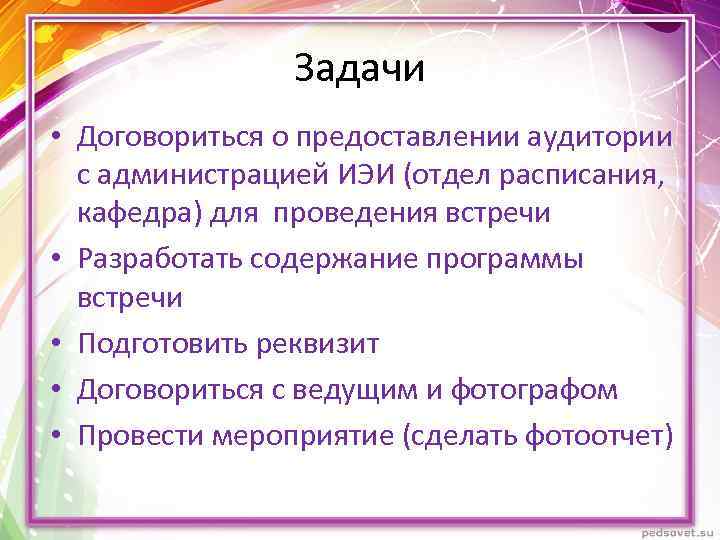 Задачи

• Договориться о предоставлении аудитории с администрацией ИЭИ (отдел расписания, кафедра) для проведения встречи

• Разработать содержание программы встречи

• Подготовить реквизит

• Договориться с ведущим и фотографом

• Провести мероприятие (сделать фотоотчет)

pedsovet.su